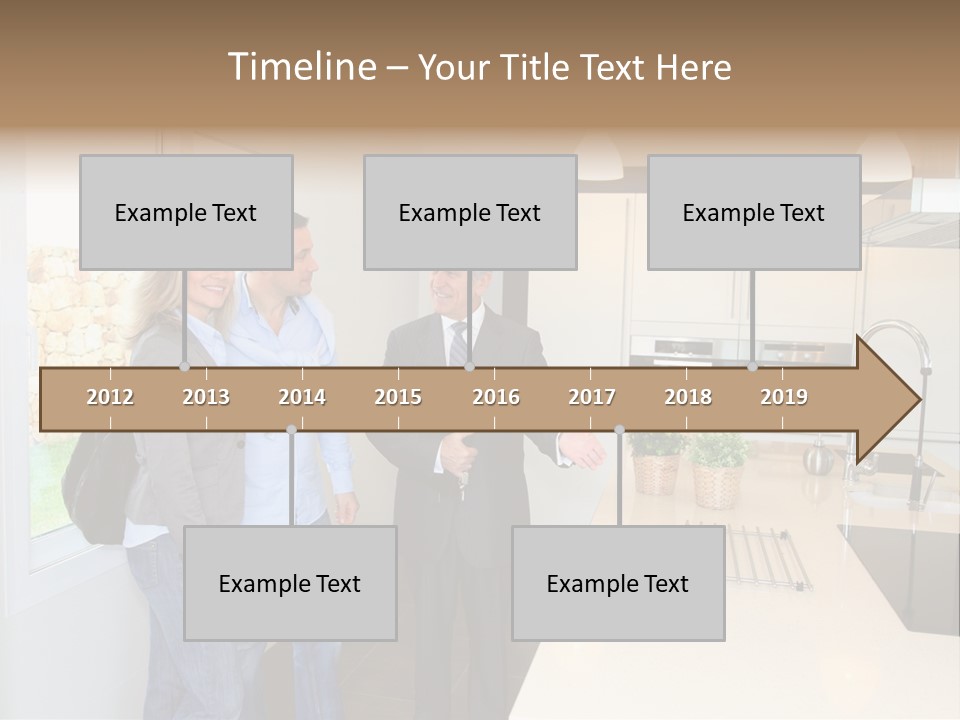 Timeline – Your Title Text Here

Example Text

Example Text

Example Text

2012 2013 2014 2015 2016 2017 2018 2019

Example Text

Example Text